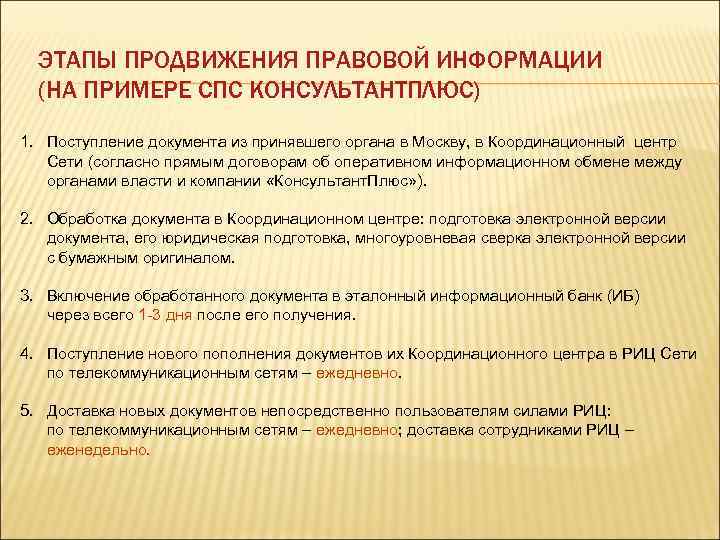 ЭТАПЫ ПРОДВИЖЕНИЯ ПРАВОВОЙ ИНФОРМАЦИИ (НА ПРИМЕРЕ СПС КОНСУЛЬТАНТПЛЮС)

1. Поступление документа из принявшего органа в Москву, в Координационный центр Сети (согласно прямым договорам об оперативном информационном обмене между органами власти и компании «КонсультантПлюс»).

2. Обработка документа в Координационном центре: подготовка электронной версии документа, его юридическая подготовка, многоуровневая сверка электронной версии с бумажным оригиналом.

3. Включение обработанного документа в эталонный информационный банк (ИБ) через всего 1-3 дня после его получения.

4. Поступление нового пополнения документов их Координационного центра в РИЦ Сети по телекоммуникационным сетям – ежедневно.

5. Доставка новых документов непосредственно пользователям силами РИЦ: по телекоммуникационным сетям – ежедневно; доставка сотрудниками РИЦ – еженедельно.